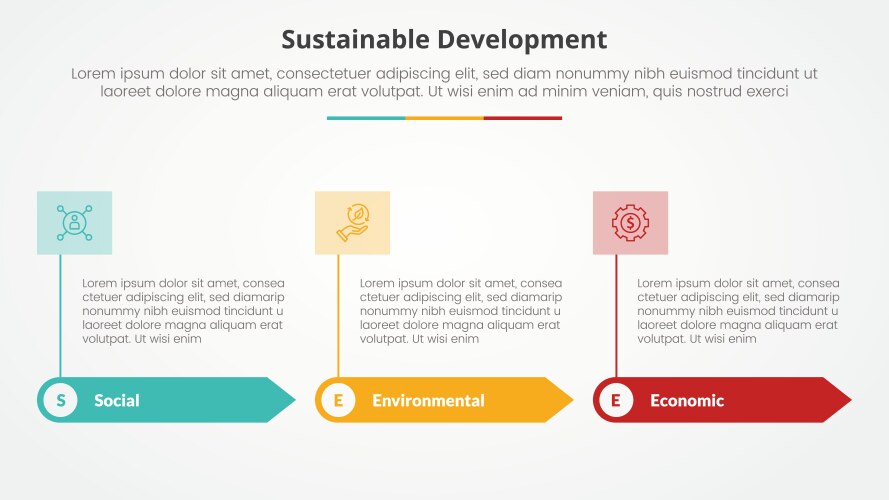 Sustainable Development

Lorem ipsum dolor sit amet, consectetuer adipiscing elit, sed diam nonummy nibh euismod tincidunt ut laoreet dolore magna aliquam erat volutpat. Ut wisi enim ad minim veniam, quis nostrud exerci

Lorem ipsum dolor sit amet, consea ctetuer adipiscing elit, sed diamarip nonummy nibh euismod tincidunt u laoreet dolore magna aliquam erat volutpat. Ut wisi enim

S Social

Lorem ipsum dolor sit amet, consea ctetuer adipiscing elit, sed diamarip nonummy nibh euismod tincidunt u laoreet dolore magna aliquam erat volutpat. Ut wisi enim

E Environmental

Lorem ipsum dolor sit amet, consea ctetuer adipiscing elit, sed diamarip nonummy nibh euismod tincidunt u laoreet dolore magna aliquam erat volutpat. Ut wisi enim

E Economic